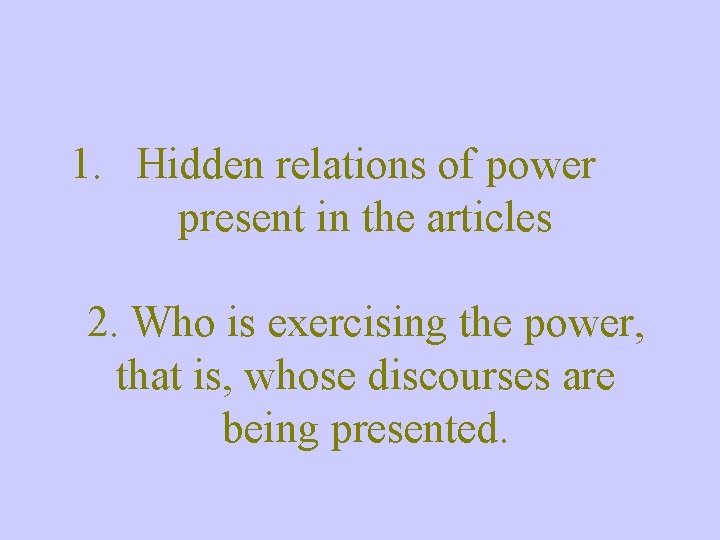 1. Hidden relations of power present in the articles

2. Who is exercising the power, that is, whose discourses are being presented.